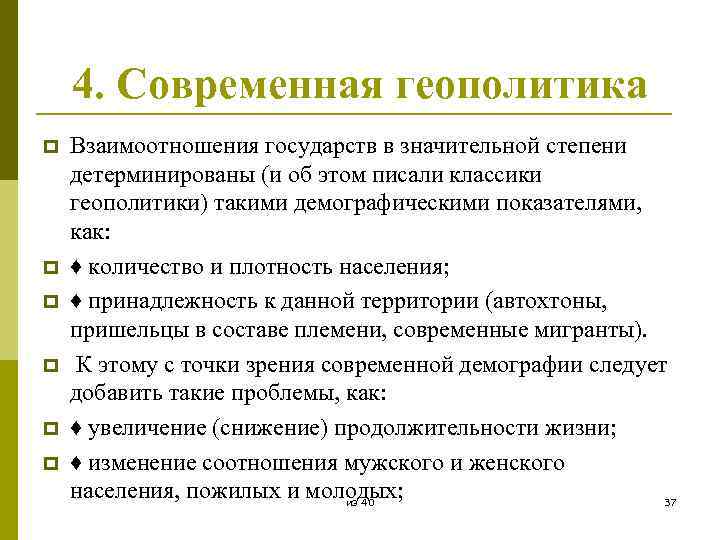 4. Современная геополитика

Взаимоотношения государств в значительной степени детерминированы (и об этом писали классики геополитики) такими демографическими показателями, как:

♦ количество и плотность населения;

♦ принадлежность к данной территории (автохтоны, пришельцы в составе племени, современные мигранты).

К этому с точки зрения современной демографии следует добавить такие проблемы, как:

♦ увеличение (снижение) продолжительности жизни;

♦ изменение соотношения мужского и женского населения, пожилых и молодых;

из 40

37